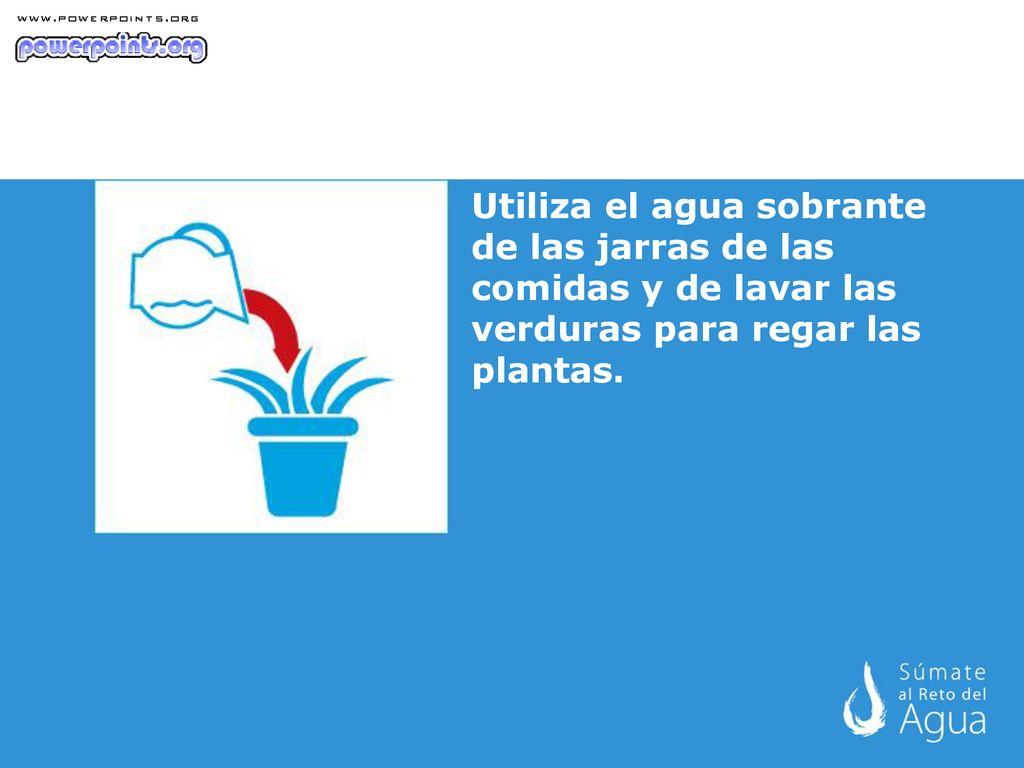 WWW.POWERPOINTS.ORG
powerpoints.org

Utiliza el agua sobrante de las jarras de las comidas y de lavar las verduras para regar las plantas.

Súmate al Reto del Agua